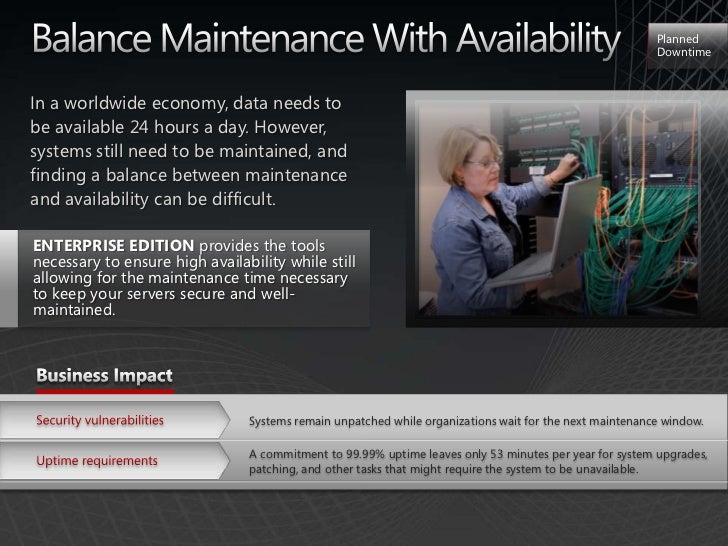 Balance Maintenance With Availability

Planned Downtime

In a worldwide economy, data needs to be available 24 hours a day. However, systems still need to be maintained, and finding a balance between maintenance and availability can be difficult.

ENTERPRISE EDITION provides the tools necessary to ensure high availability while still allowing for the maintenance time necessary to keep your servers secure and well-maintained.

Business Impact

| | |
|---|---|
| Security vulnerabilities | Systems remain unpatched while organizations wait for the next maintenance window. |
| Uptime requirements | A commitment to 99.99% uptime leaves only 53 minutes per year for system upgrades, patching, and other tasks that might require the system to be unavailable. |